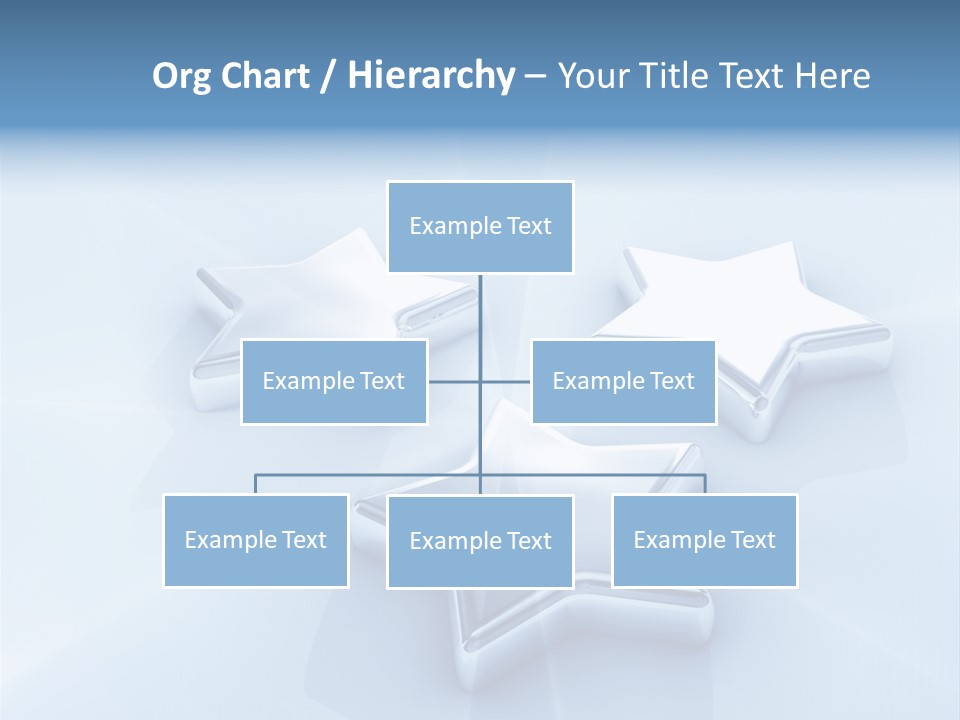 Org Chart / Hierarchy – Your Title Text Here

Example Text

Example Text

Example Text

Example Text

Example Text

Example Text